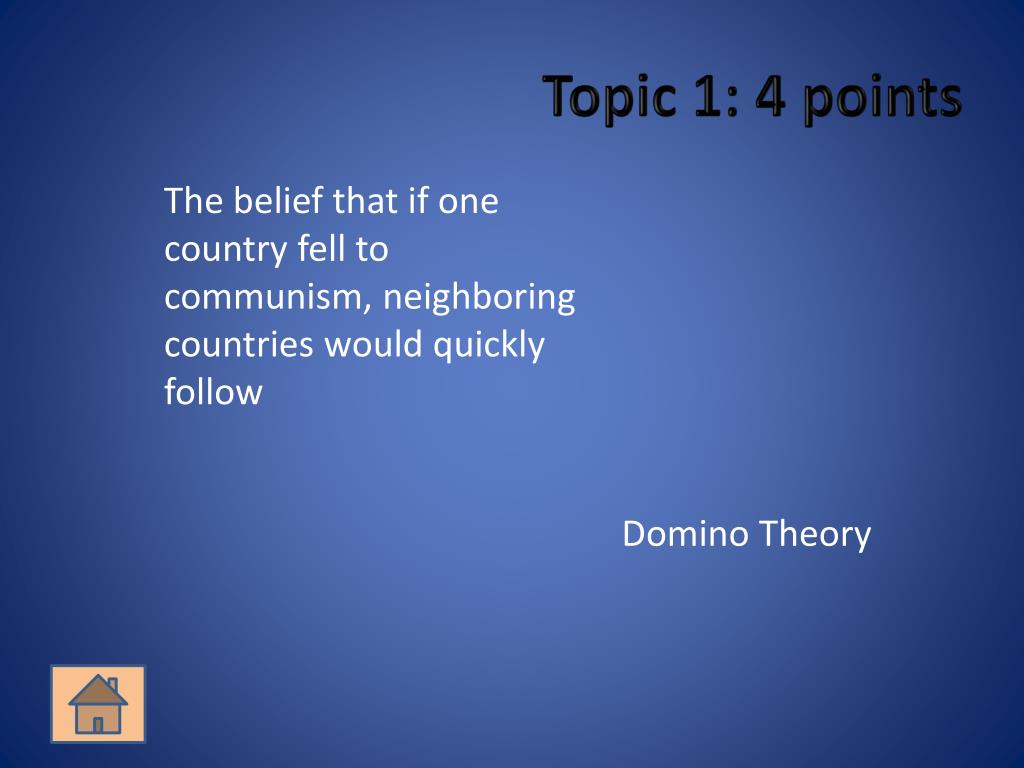 Topic 1: 4 points

The belief that if one country fell to communism, neighboring countries would quickly follow

Domino Theory